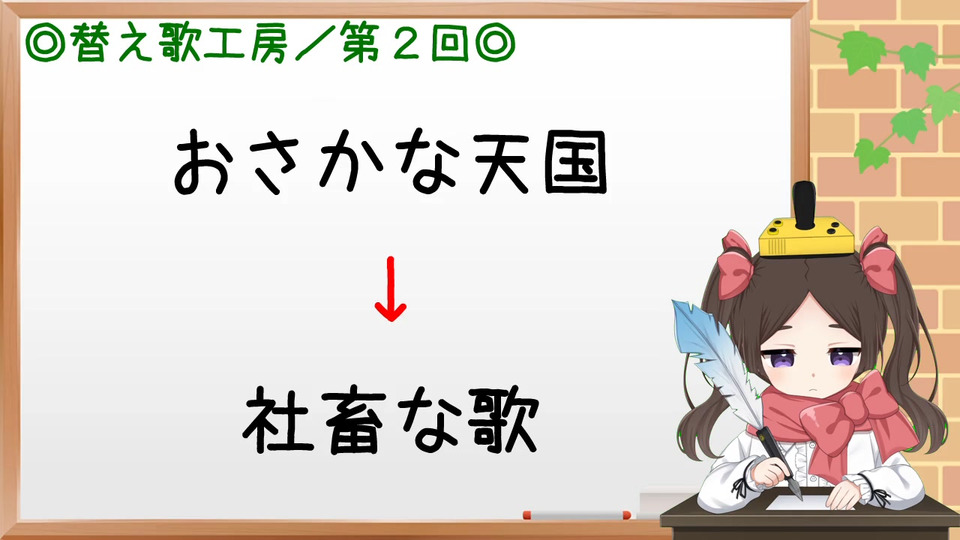 ◎替え歌工房／第２回◎

おさかな天国

↓

社畜な歌